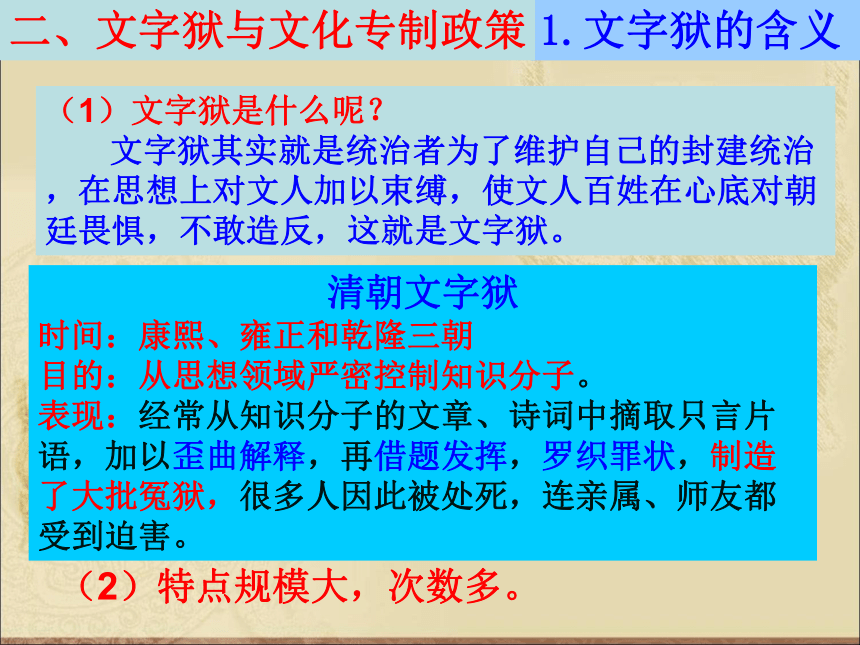 二、文字狱与文化专制政策 1. 文字狱的含义

（1）文字狱是什么呢？

文字狱其实就是统治者为了维护自己的封建统治，在思想上对文人加以束缚，使文人百姓在心底对朝廷畏惧，不敢造反，这就是文字狱。

清朝文字狱

时间：康熙、雍正和乾隆三朝

目的：从思想领域严密控制知识分子。

表现：经常从知识分子的文章、诗词中摘取只言片语，加以歪曲解释，再借题发挥，罗织罪状，制造了大批冤狱，很多人因此被处死，连亲属、师友都受到迫害。

（2）特点规模大，次数多。